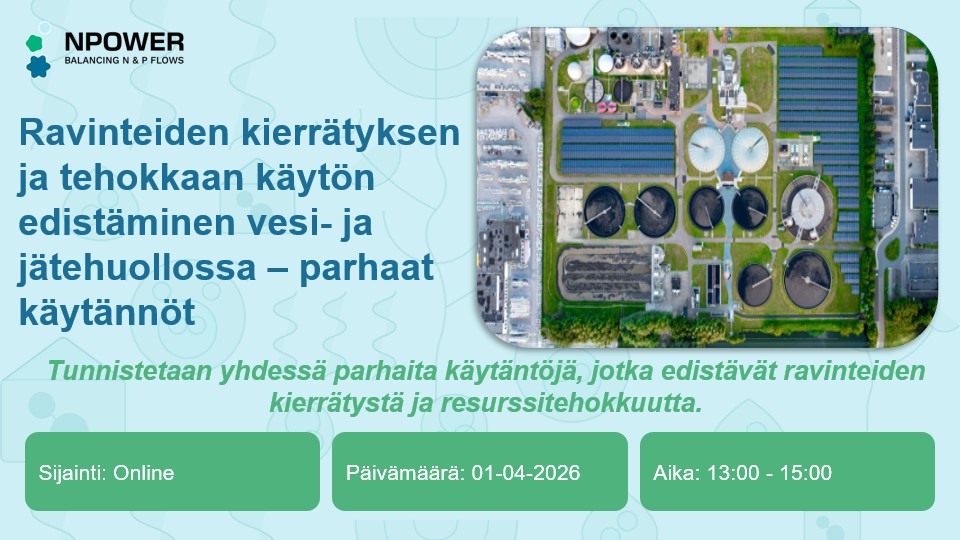 NPOWER
BALANCING N & P FLOWS

Ravinteiden kierrätyksen ja tehokkaan käytön edistäminen vesi- ja jätehuollossa – parhaat käytännöt

Tunnistetaan yhdessä parhaita käytäntöjä, jotka edistävät ravinteiden kierrätystä ja resurssitehokkuutta.

Sijainti: Online

Päivämäärä: 01-04-2026

Aika: 13:00 - 15:00